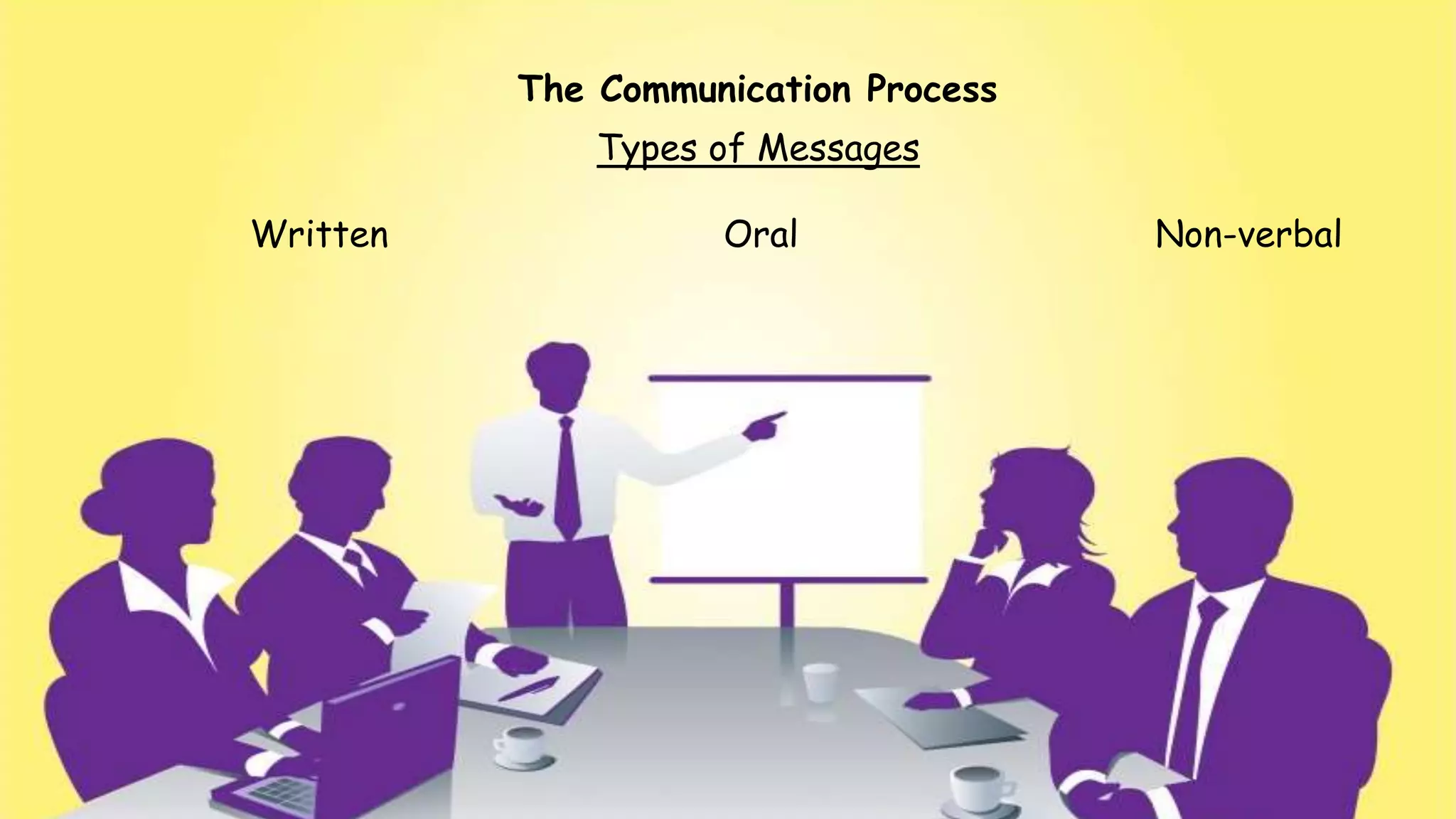 The Communication Process

Types of Messages

Written

Oral

Non-verbal